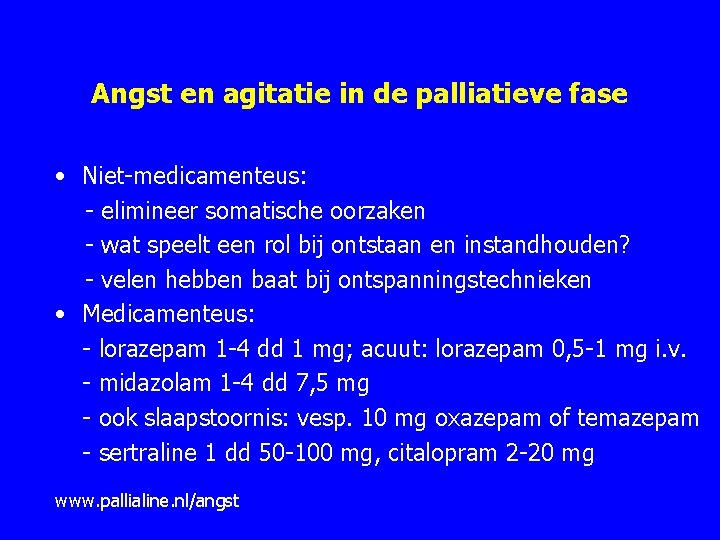 Angst en agitatie in de palliatieve fase

• Niet-medicamenteus:
- elimineer somatische oorzaken
- wat speelt een rol bij ontstaan en instandhouden?
- velen hebben baat bij ontspanningstechnieken
• Medicamenteus:
- lorazepam 1-4 dd 1 mg; acuut: lorazepam 0,5-1 mg i.v.
- midazolam 1-4 dd 7,5 mg
- ook slaapstoornis: vesp. 10 mg oxazepam of temazepam
- sertraline 1 dd 50-100 mg, citalopram 2-20 mg

www.pallialine.nl/angst